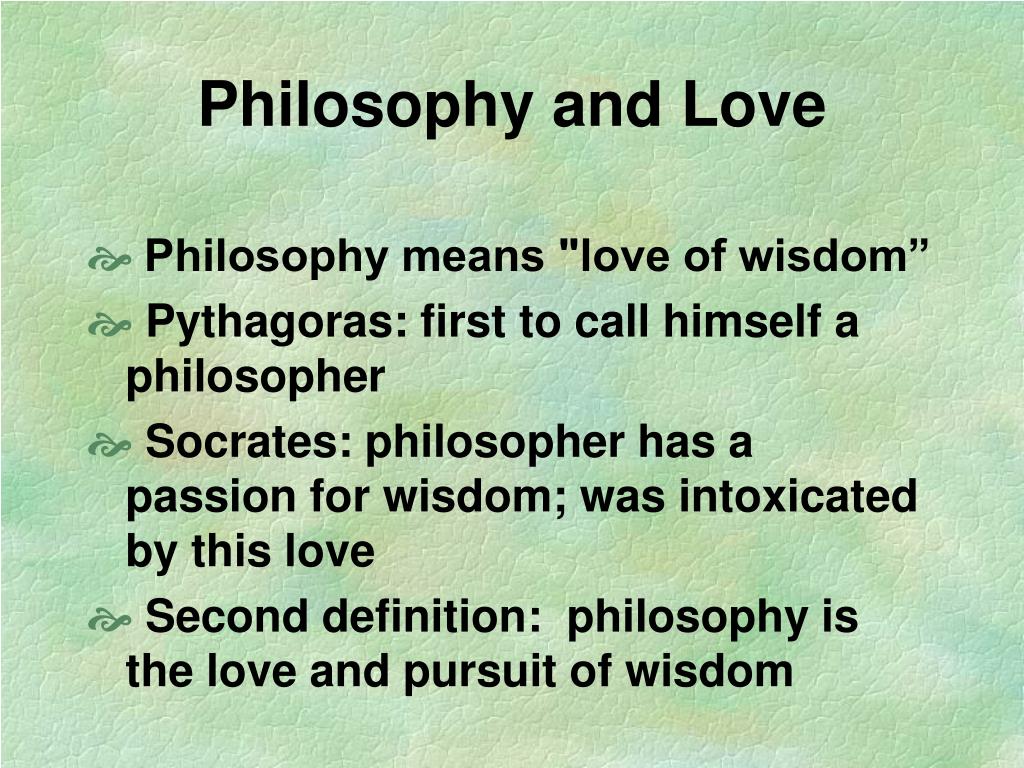 Philosophy and Love

Philosophy means "love of wisdom”

Pythagoras: first to call himself a philosopher

Socrates: philosopher has a passion for wisdom; was intoxicated by this love

Second definition:  philosophy is the love and pursuit of wisdom